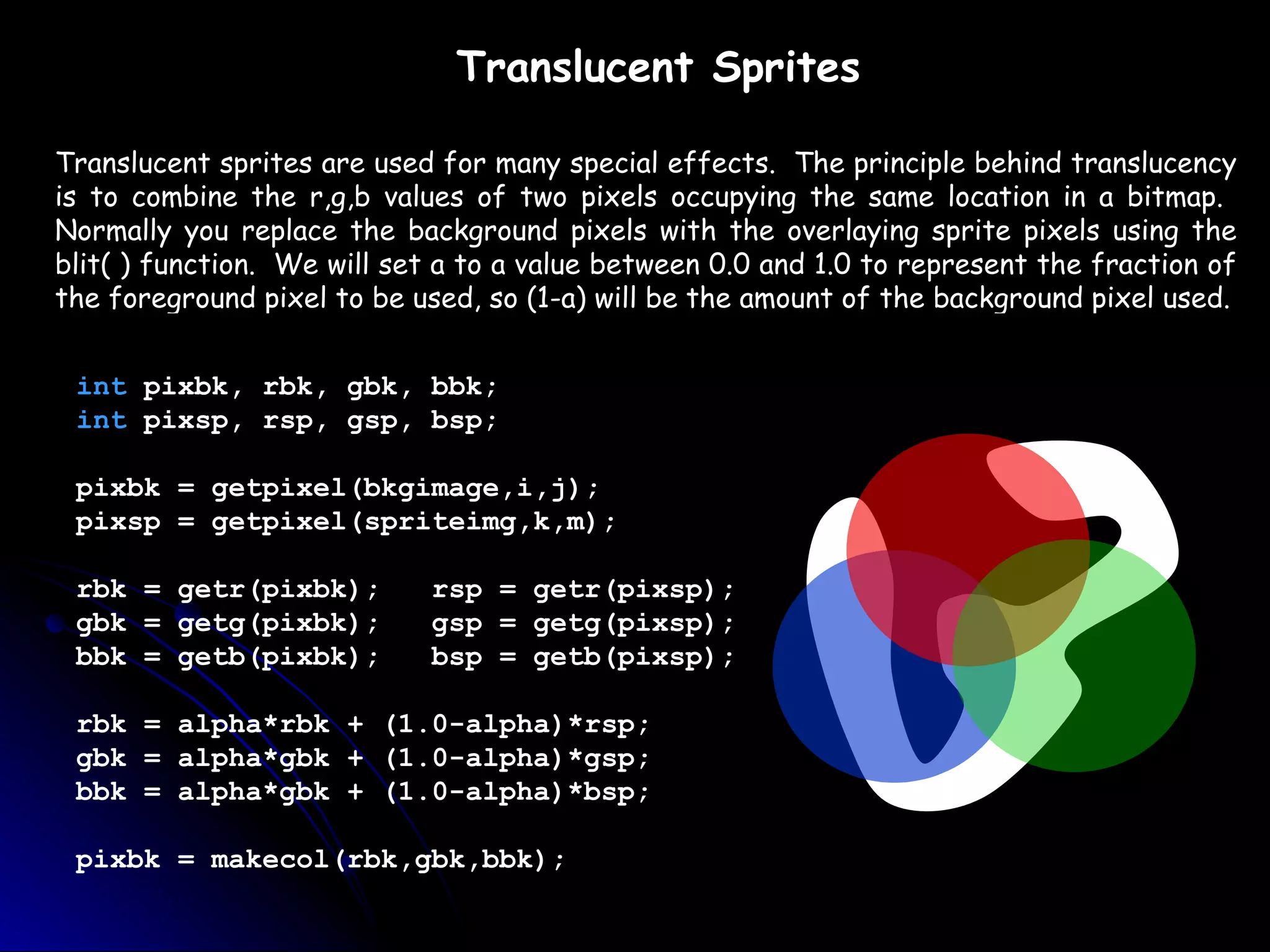 Translucent Sprites

Translucent sprites are used for many special effects. The principle behind translucency is to combine the r,g,b values of two pixels occupying the same location in a bitmap. Normally you replace the background pixels with the overlaying sprite pixels using the blit( ) function. We will set a to a value between 0.0 and 1.0 to represent the fraction of the foreground pixel to be used, so (1-a) will be the amount of the background pixel used.

int pixbk, rbk, gbk, bbk;
int pixsp, rsp, gsp, bsp;

pixbk = getpixel(bkgimage,i,j);
pixsp = getpixel(spriteimg,k,m);

rbk = getr(pixbk);   rsp = getr(pixsp);
gbk = getg(pixbk);   gsp = getg(pixsp);
bbk = getb(pixbk);   bsp = getb(pixsp);

rbk = alpha*rbk + (1.0-alpha)*rsp;
gbk = alpha*gbk + (1.0-alpha)*gsp;
bbk = alpha*gbk + (1.0-alpha)*bsp;

pixbk = makecol(rbk,gbk,bbk);